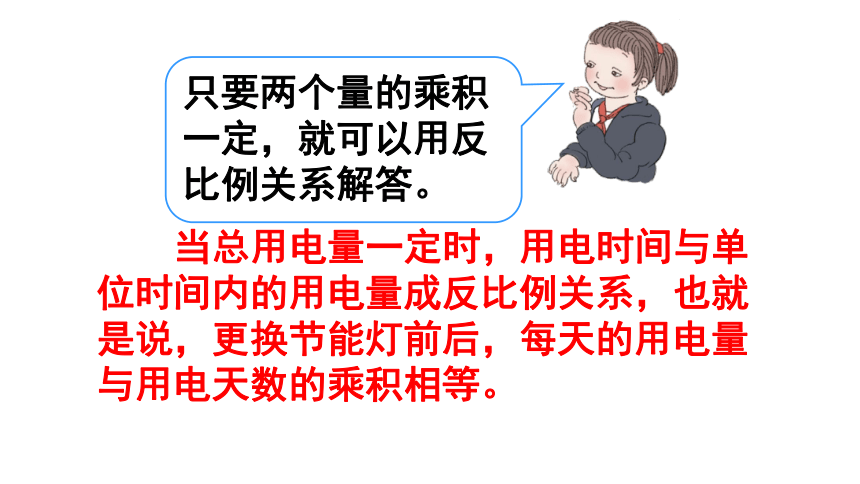 只要两个量的乘积一定，就可以用反比例关系解答。

当总用电量一定时，用电时间与单位时间内的用电量成反比例关系，也就是说，更换节能灯前后，每天的用电量与用电天数的乘积相等。